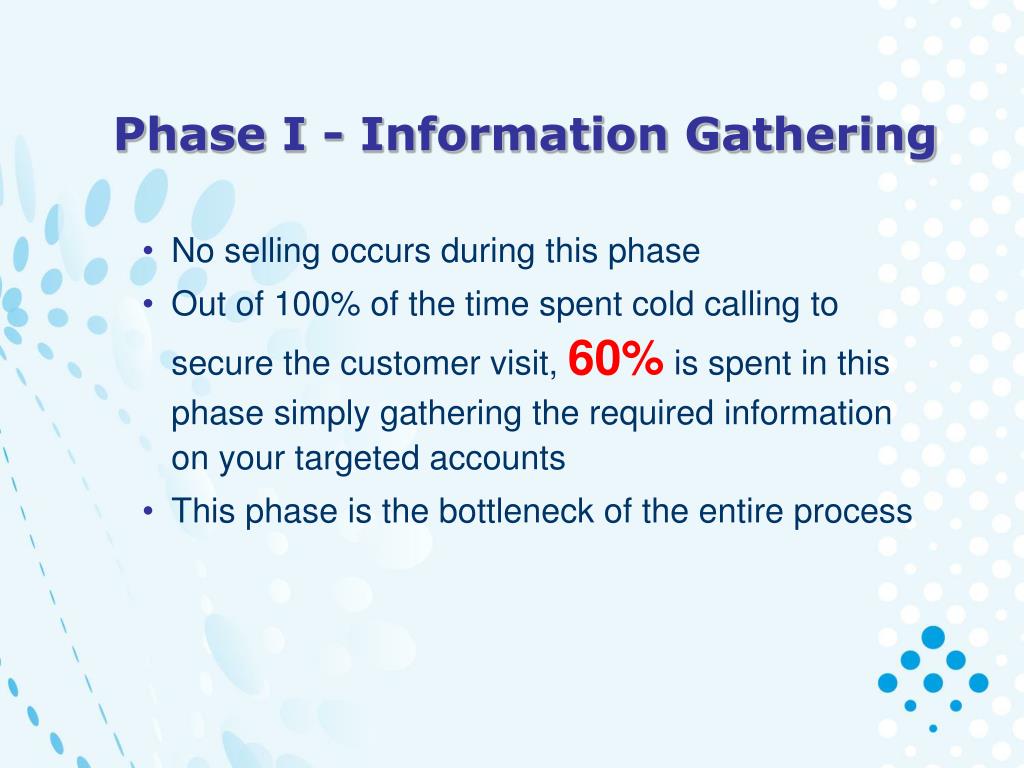 Phase I - Information Gathering

• No selling occurs during this phase
• Out of 100% of the time spent cold calling to secure the customer visit, 60% is spent in this phase simply gathering the required information on your targeted accounts
• This phase is the bottleneck of the entire process